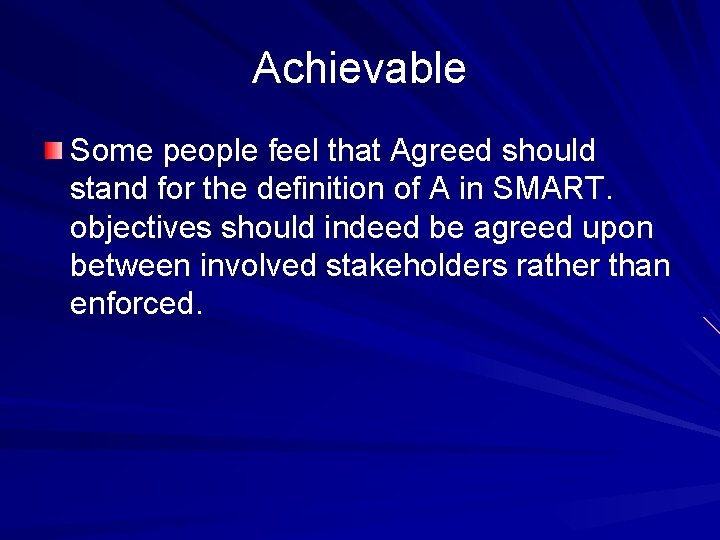 Achievable

Some people feel that Agreed should stand for the definition of A in SMART. objectives should indeed be agreed upon between involved stakeholders rather than enforced.